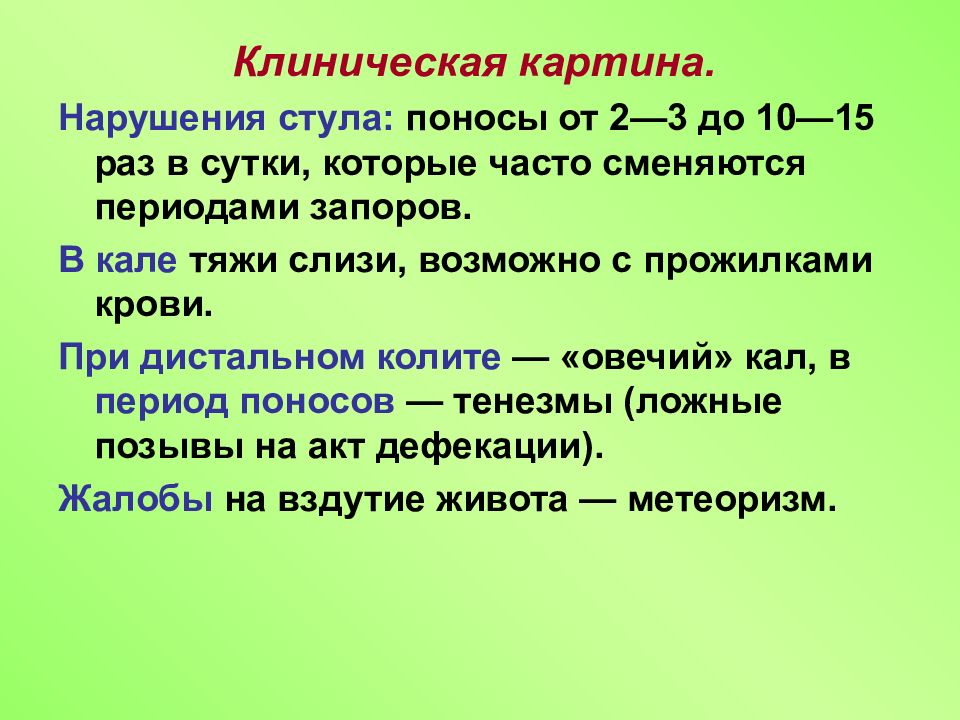 Клиническая картина.

Нарушения стула: поносы от 2—3 до 10—15 раз в сутки, которые часто сменяются периодами запоров.

В кале тяжи слизи, возможно с прожилками крови.

При дистальном колите — «овечий» кал, в период поносов — тенезмы (ложные позывы на акт дефекации).

Жалобы на вздутие живота — метеоризм.